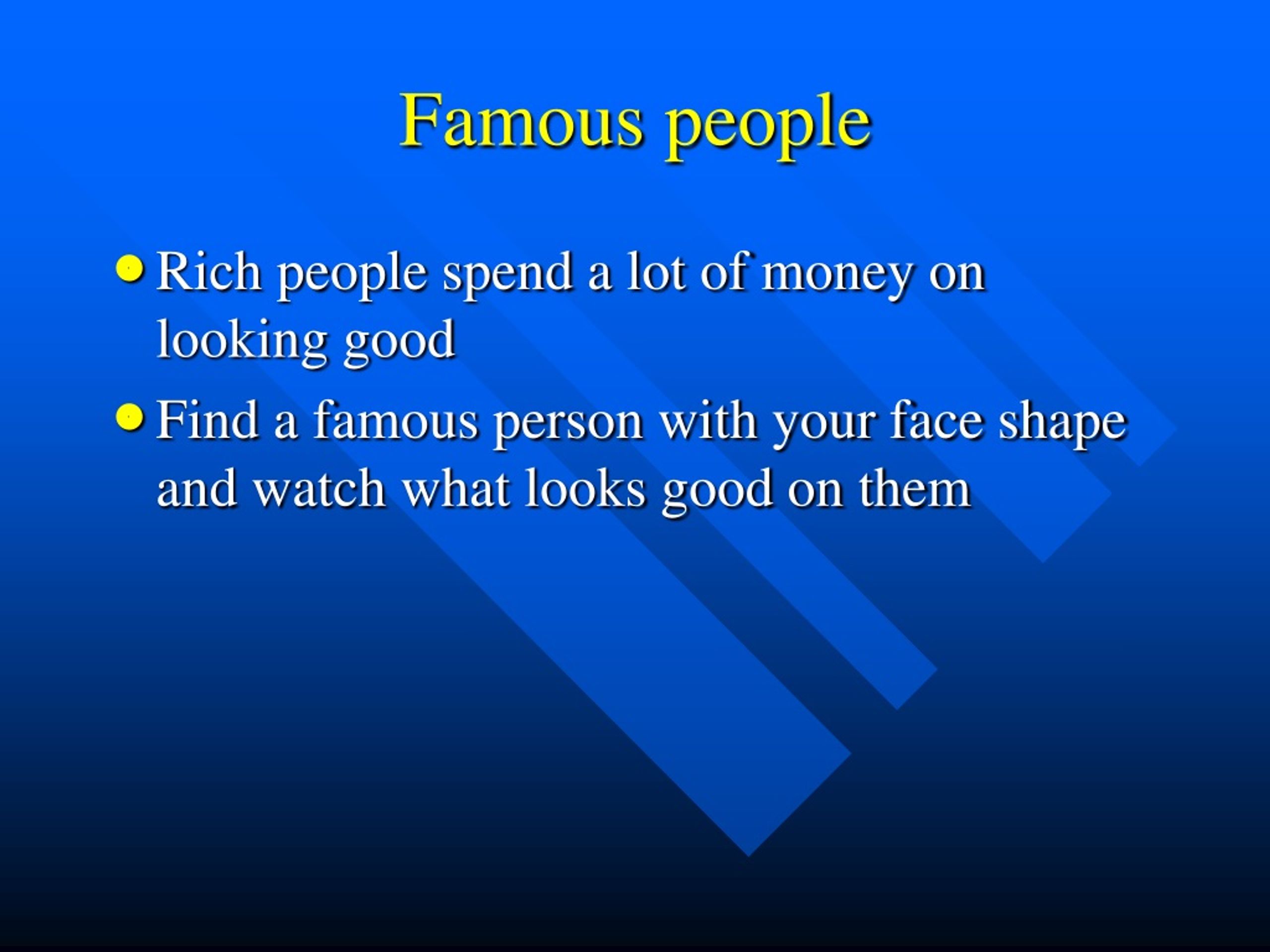 Famous people

- Rich people spend a lot of money on looking good
- Find a famous person with your face shape and watch what looks good on them